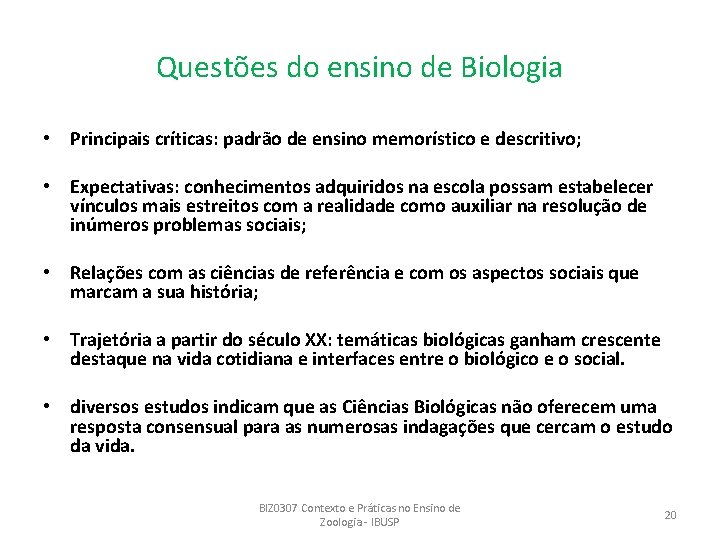 Questões do ensino de Biologia

• Principais críticas: padrão de ensino memorístico e descritivo;

• Expectativas: conhecimentos adquiridos na escola possam estabelecer vínculos mais estreitos com a realidade como auxiliar na resolução de inúmeros problemas sociais;

• Relações com as ciências de referência e com os aspectos sociais que marcam a sua história;

• Trajetória a partir do século XX: temáticas biológicas ganham crescente destaque na vida cotidiana e interfaces entre o biológico e o social.

• diversos estudos indicam que as Ciências Biológicas não oferecem uma resposta consensual para as numerosas indagações que cercam o estudo da vida.

BIZ0307 Contexto e Práticas no Ensino de Zoologia - IBUSP

20